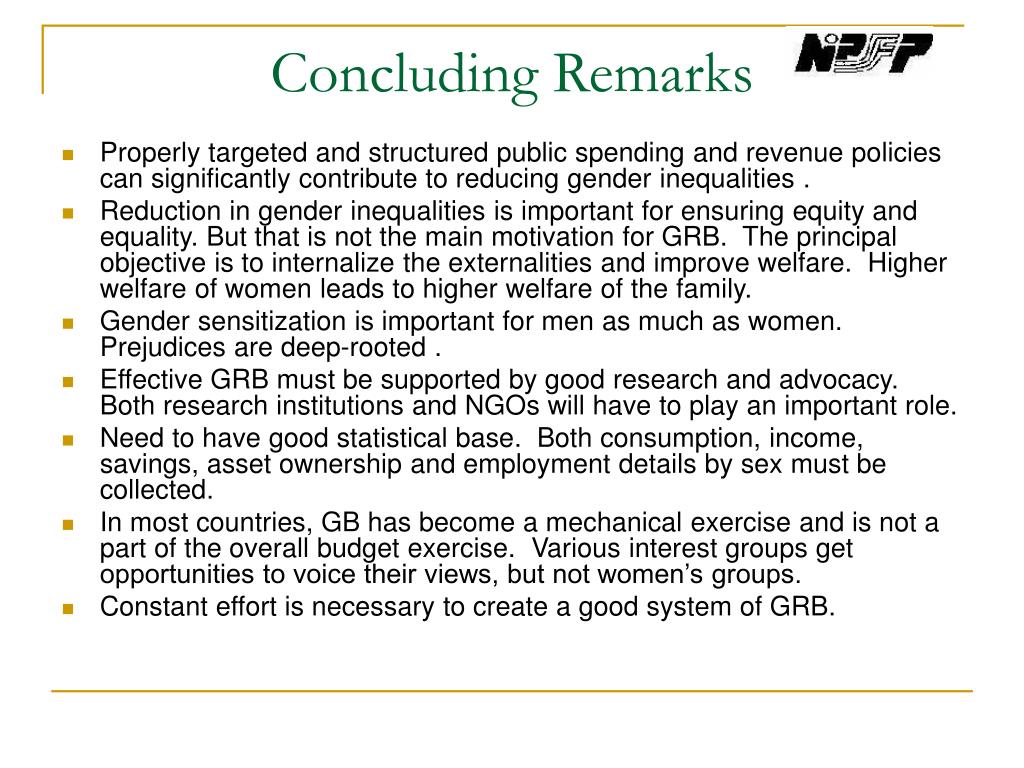 Concluding Remarks

NIPFP

- Properly targeted and structured public spending and revenue policies can significantly contribute to reducing gender inequalities .
- Reduction in gender inequalities is important for ensuring equity and equality. But that is not the main motivation for GRB. The principal objective is to internalize the externalities and improve welfare. Higher welfare of women leads to higher welfare of the family.
- Gender sensitization is important for men as much as women. Prejudices are deep-rooted .
- Effective GRB must be supported by good research and advocacy. Both research institutions and NGOs will have to play an important role.
- Need to have good statistical base. Both consumption, income, savings, asset ownership and employment details by sex must be collected.
- In most countries, GB has become a mechanical exercise and is not a part of the overall budget exercise. Various interest groups get opportunities to voice their views, but not women's groups.
- Constant effort is necessary to create a good system of GRB.